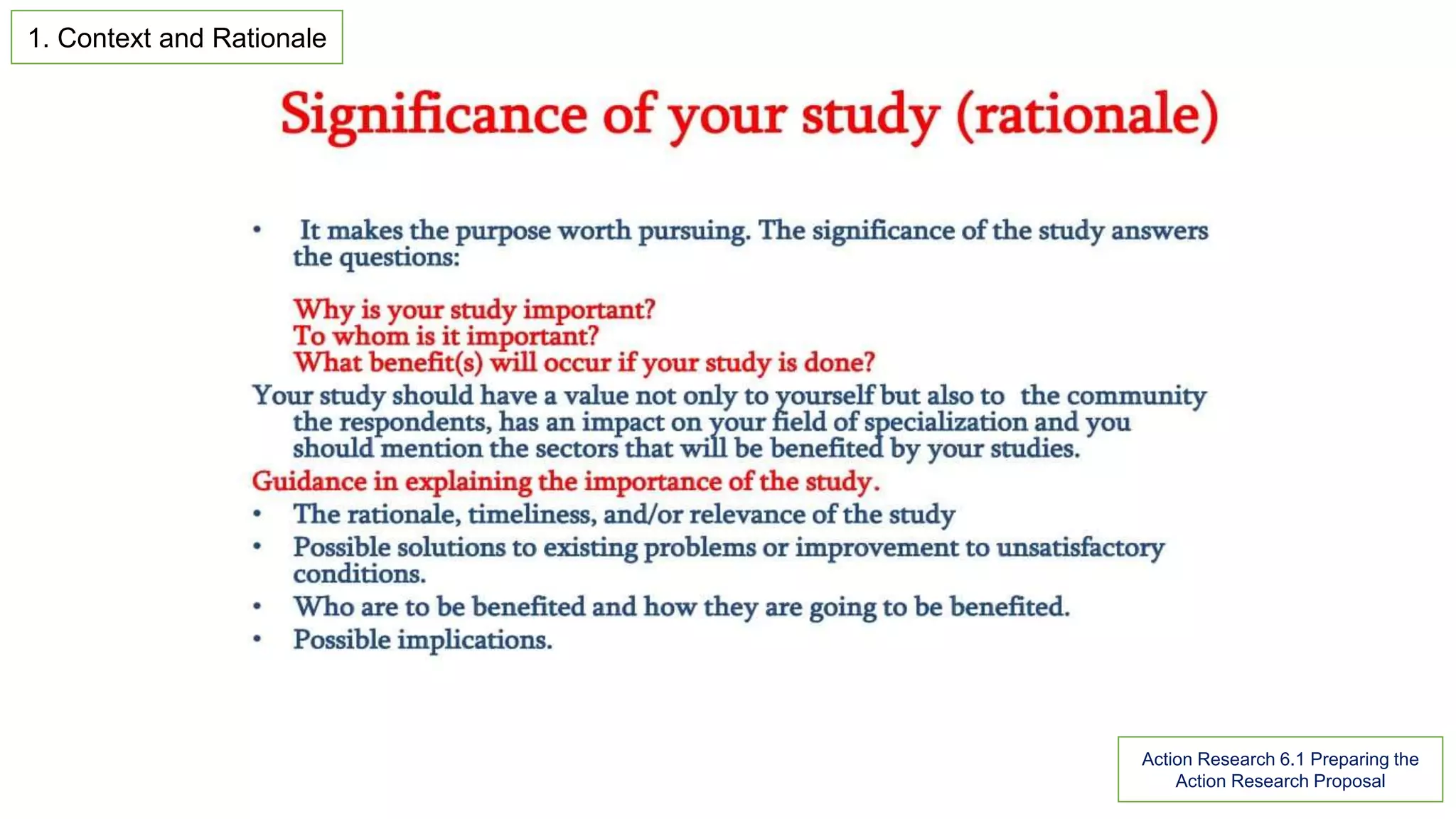 1. Context and Rationale

Significance of your study (rationale)

• It makes the purpose worth pursuing. The significance of the study answers the questions:

Why is your study important?
To whom is it important?
What benefit(s) will occur if your study is done?

Your study should have a value not only to yourself but also to the community the respondents, has an impact on your field of specialization and you should mention the sectors that will be benefited by your studies.

Guidance in explaining the importance of the study.

• The rationale, timeliness, and/or relevance of the study
• Possible solutions to existing problems or improvement to unsatisfactory conditions.
• Who are to be benefited and how they are going to be benefited.
• Possible implications.

Action Research 6.1 Preparing the Action Research Proposal